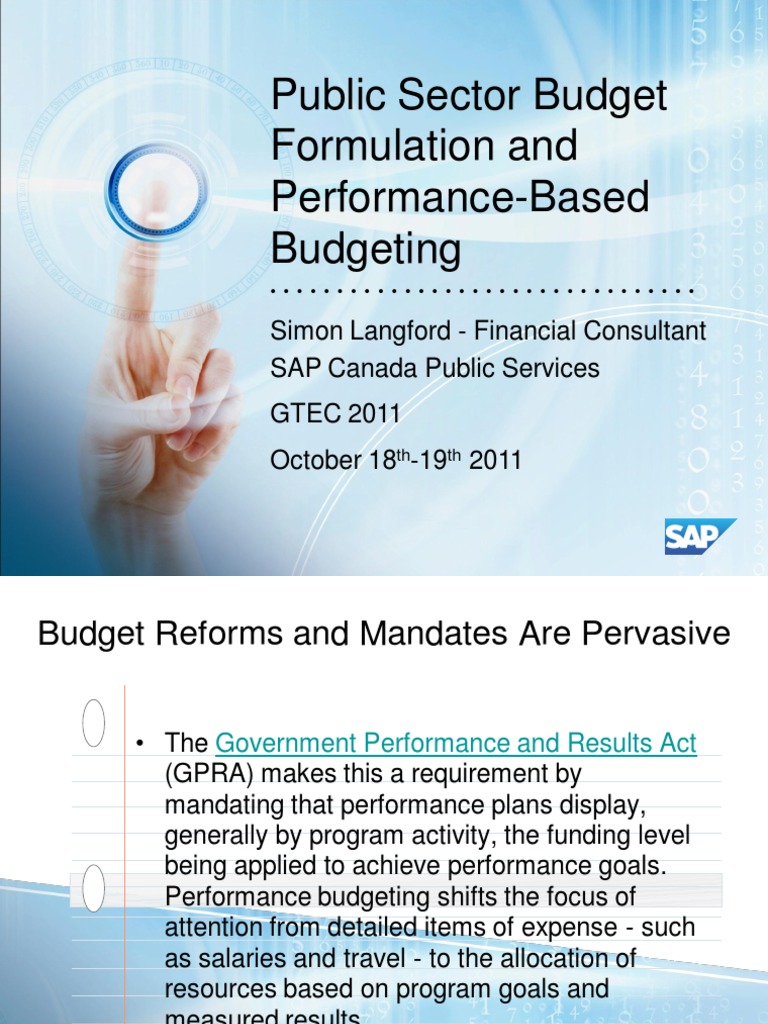 Public Sector Budget Formulation and Performance-Based Budgeting

Simon Langford - Financial Consultant
SAP Canada Public Services
GTEC 2011
October 18$^{th}$-19$^{th}$ 2011

SAP

Budget Reforms and Mandates Are Pervasive

• The Government Performance and Results Act (GPRA) makes this a requirement by mandating that performance plans display, generally by program activity, the funding level being applied to achieve performance goals. Performance budgeting shifts the focus of attention from detailed items of expense - such as salaries and travel - to the allocation of resources based on program goals and measured results.